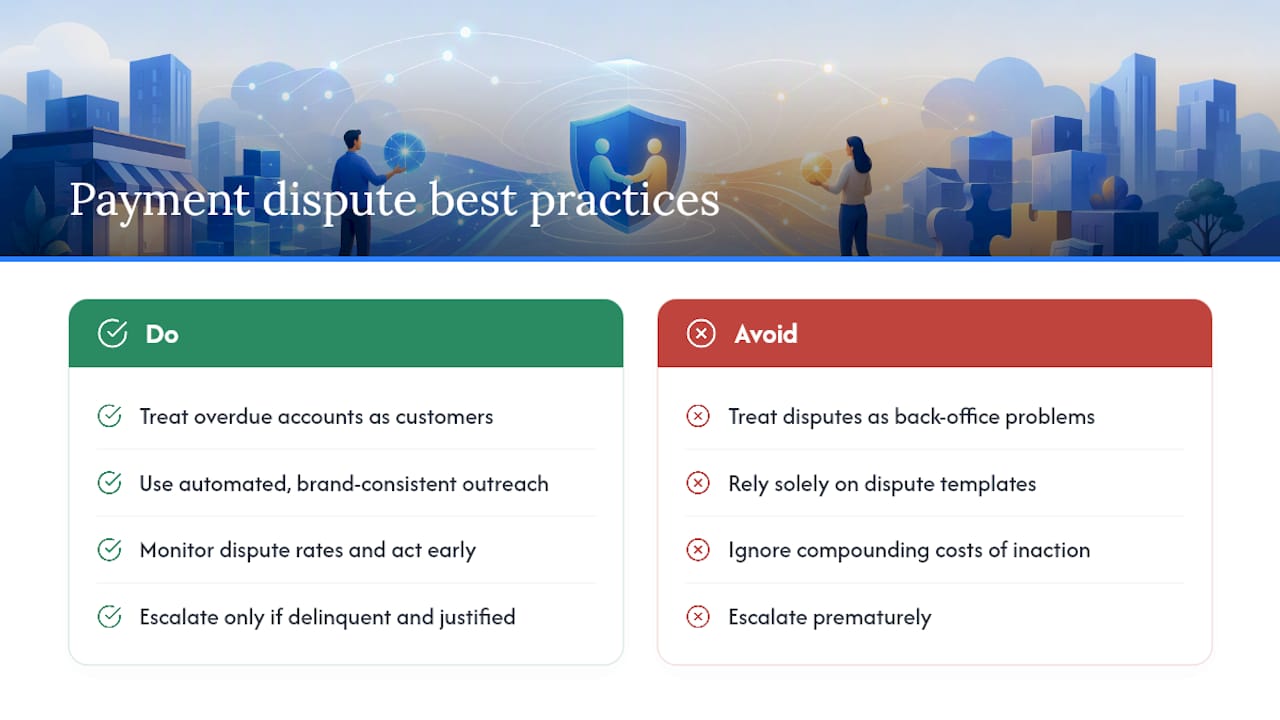 Payment dispute best practices

Do

Treat overdue accounts as customers

Use automated, brand-consistent outreach

Monitor dispute rates and act early

Escalate only if delinquent and justified

Avoid

Treat disputes as back-office problems

Rely solely on dispute templates

Ignore compounding costs of inaction

Escalate prematurely